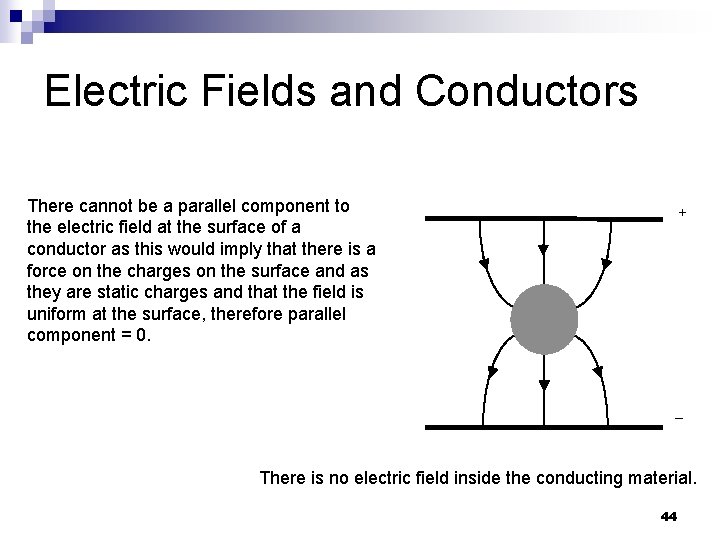 Electric Fields and Conductors

There cannot be a parallel component to the electric field at the surface of a conductor as this would imply that there is a force on the charges on the surface and as they are static charges and that the field is uniform at the surface, therefore parallel component = 0.

+

–

There is no electric field inside the conducting material.

44